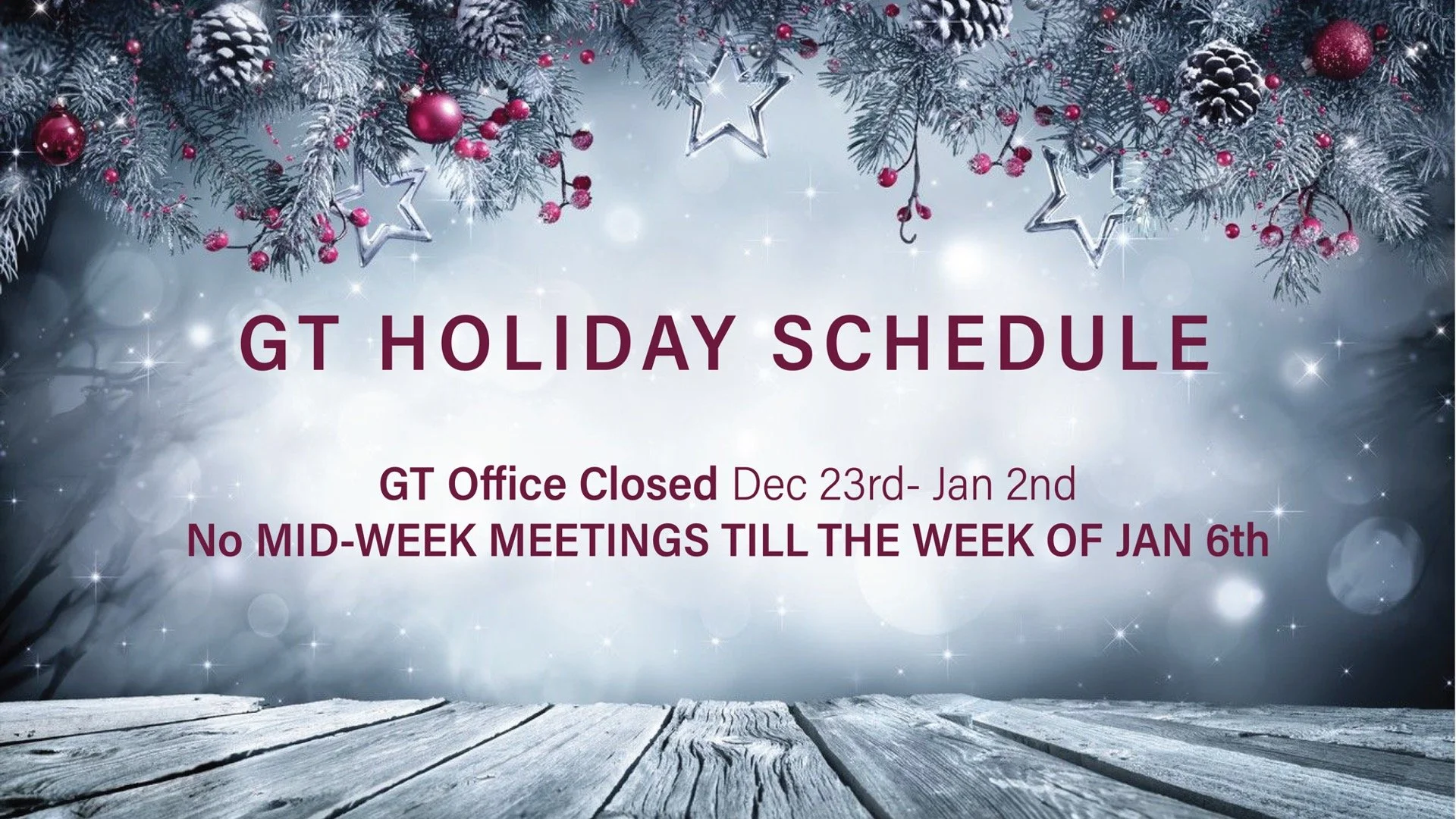 GT HOLIDAY SCHEDULE

GT Office Closed Dec 23rd- Jan 2nd
No MID-WEEK MEETINGS TILL THE WEEK OF JAN 6th